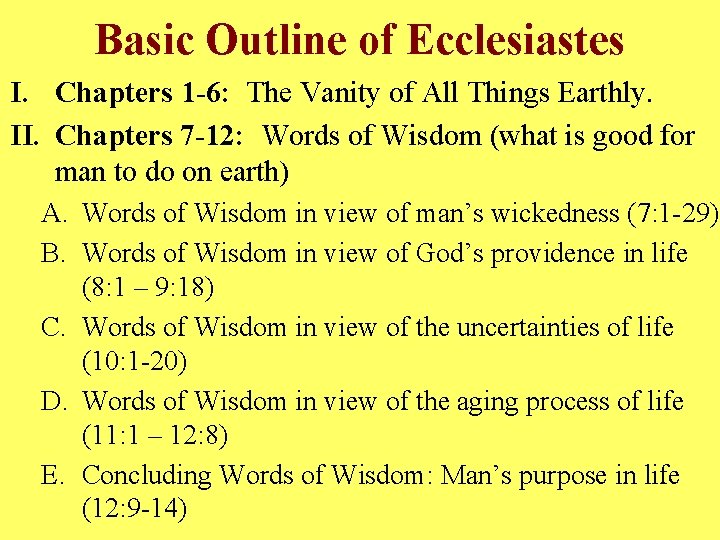 Basic Outline of Ecclesiastes

I. Chapters 1-6: The Vanity of All Things Earthly.

II. Chapters 7-12: Words of Wisdom (what is good for man to do on earth)

A. Words of Wisdom in view of man's wickedness (7:1-29)

B. Words of Wisdom in view of God's providence in life (8:1 – 9:18)

C. Words of Wisdom in view of the uncertainties of life (10:1-20)

D. Words of Wisdom in view of the aging process of life (11:1 – 12:8)

E. Concluding Words of Wisdom: Man's purpose in life (12:9-14)